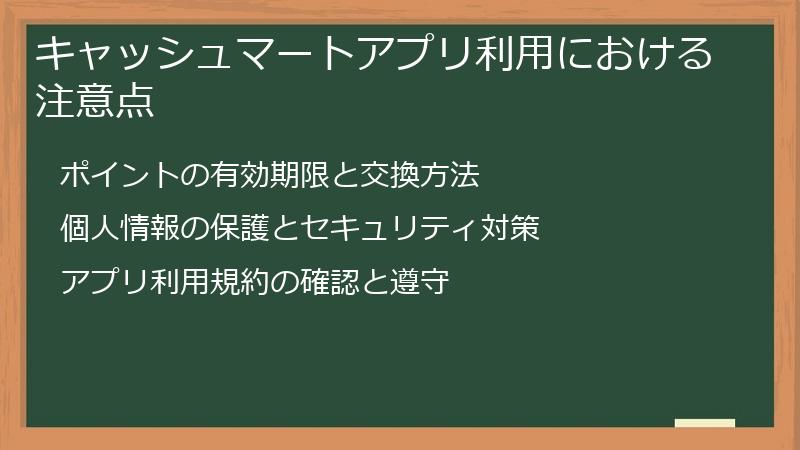 キャッシュマートアプリ利用における注意点

ポイントの有効期限と交換方法

個人情報の保護とセキュリティ対策

アプリ利用規約の確認と遵守